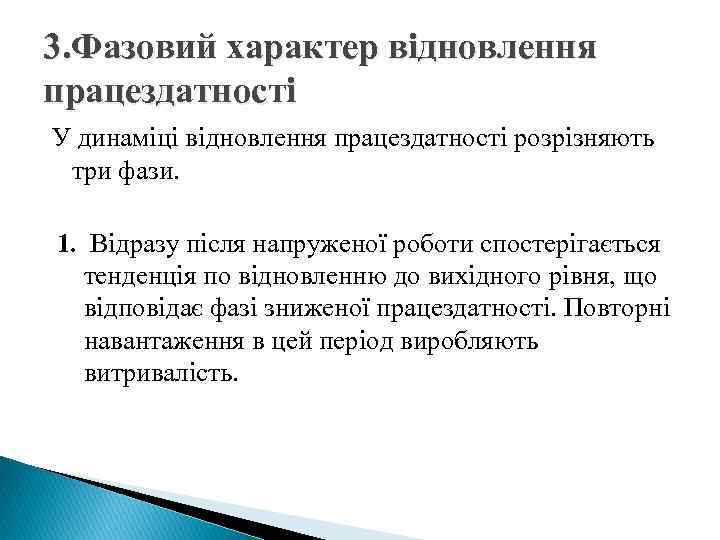 3.Фазовий характер відновлення працездатності

У динаміці відновлення працездатності розрізняють три фази.

1. Відразу після напруженої роботи спостерігається тенденція по відновленню до вихідного рівня, що відповідає фазі зниженої працездатності. Повторні навантаження в цей період виробляють витривалість.